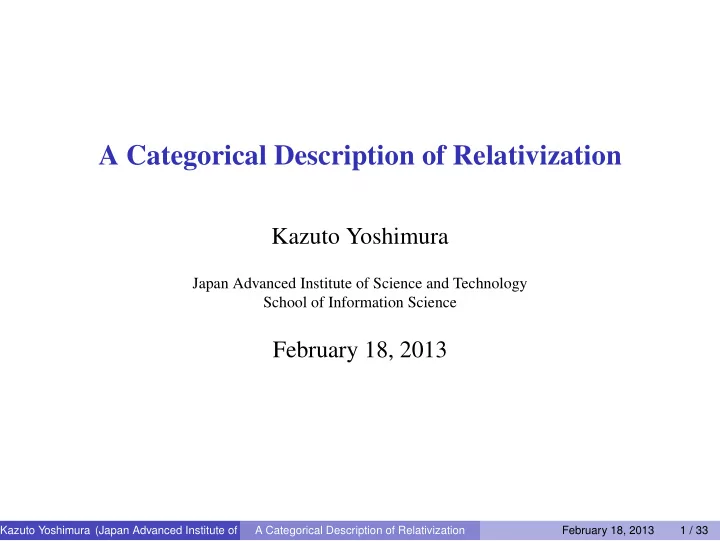 A Categorical Description of Relativization

Kazuto Yoshimura

Japan Advanced Institute of Science and Technology
School of Information Science

February 18, 2013

Kazuto Yoshimura (Japan Advanced Institute of A Categorical Description of Relativization February 18, 2013 1 / 33